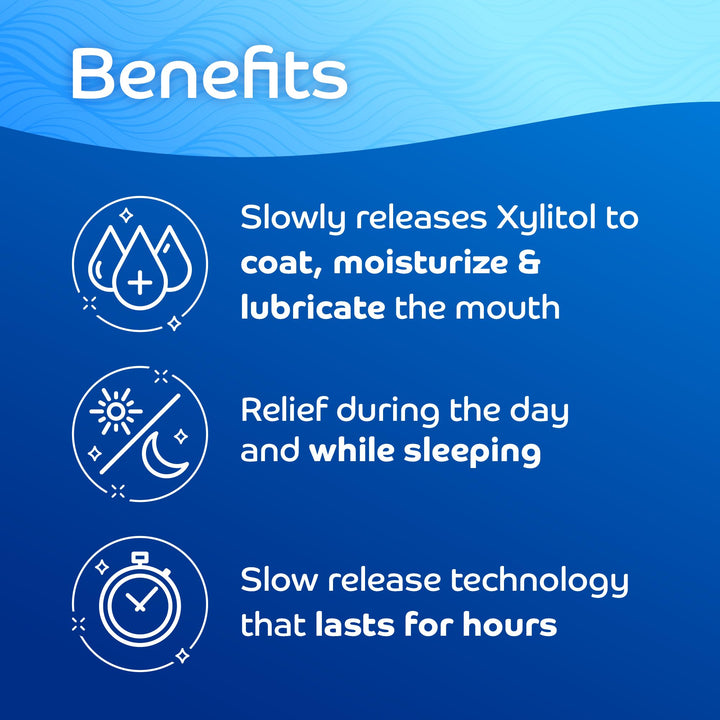 Benefits

Slowly releases Xylitol to coat, moisturize & lubricate the mouth

Relief during the day and while sleeping

Slow release technology that lasts for hours